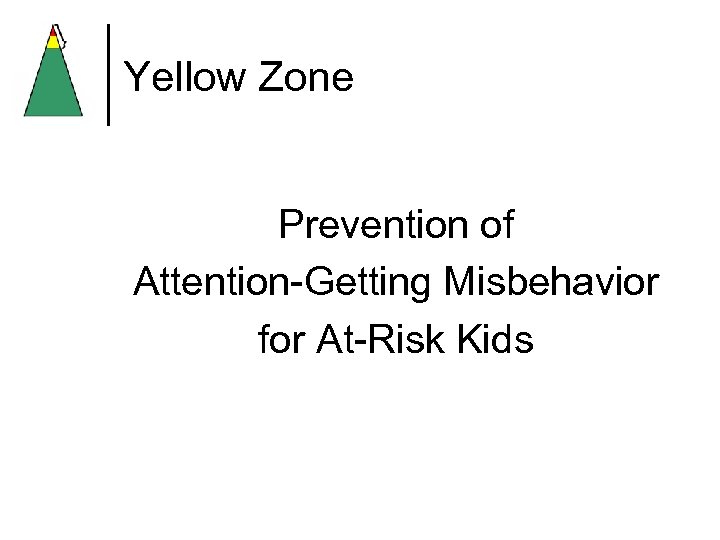 Yellow Zone

Prevention of Attention-Getting Misbehavior for At-Risk Kids